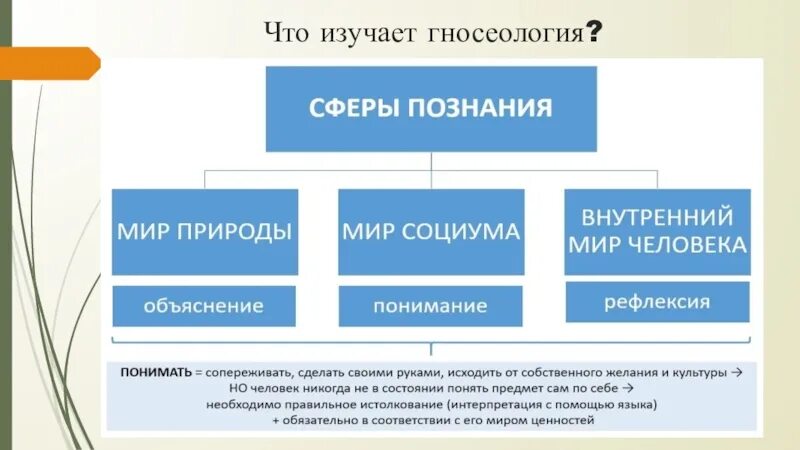 Что изучает гносеология?

СФЕРЫ ПОЗНАНИЯ

МИР ПРИРОДЫ

МИР СОЦИУМА

ВНУТРЕННИЙ МИР ЧЕЛОВЕКА

объяснение

понимание

рефлексия

ПОНИМАТЬ = сопереживать, сделать своими руками, исходить от собственного желания и культуры →
НО человек никогда не в состоянии понять предмет сам по себе →
необходимо правильное истолкование (интерпретация с помощью языка)
+ обязательно в соответствии с его миром ценностей